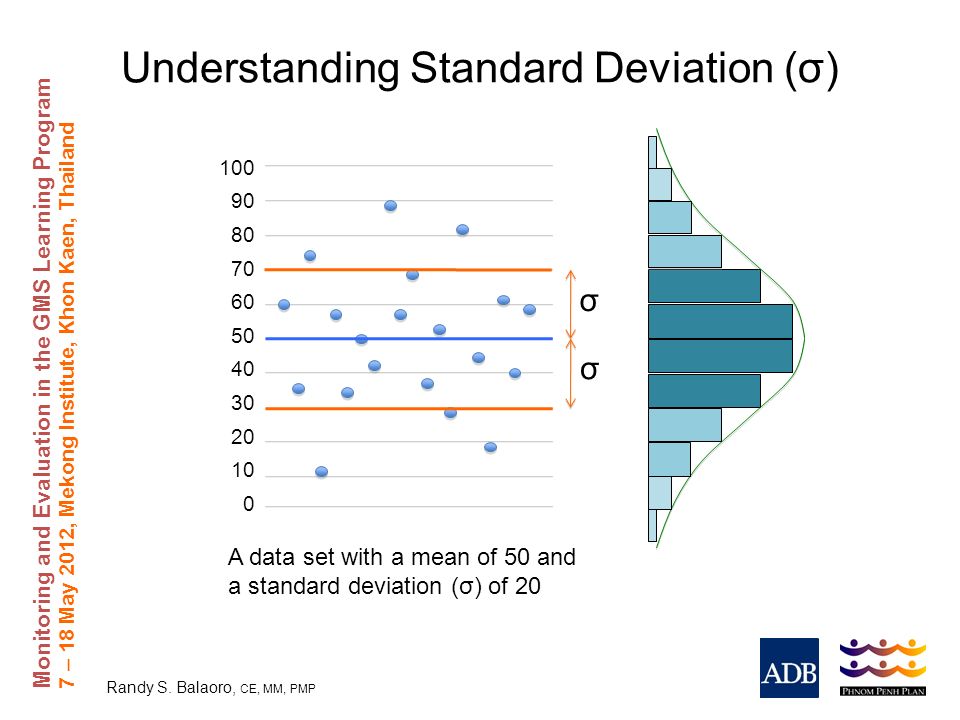 Monitoring and Evaluation in the GMS Learning Program
7 – 18 May 2012, Mekong Institute, Khon Kaen, Thailand

Understanding Standard Deviation (σ)

100
90
80
70
60
50
40
30
20
10
0

σ

σ

A data set with a mean of 50 and a standard deviation (σ) of 20

Randy S. Balaoro, CE, MM, PMP

ADB

PHNOM PENH PLAN